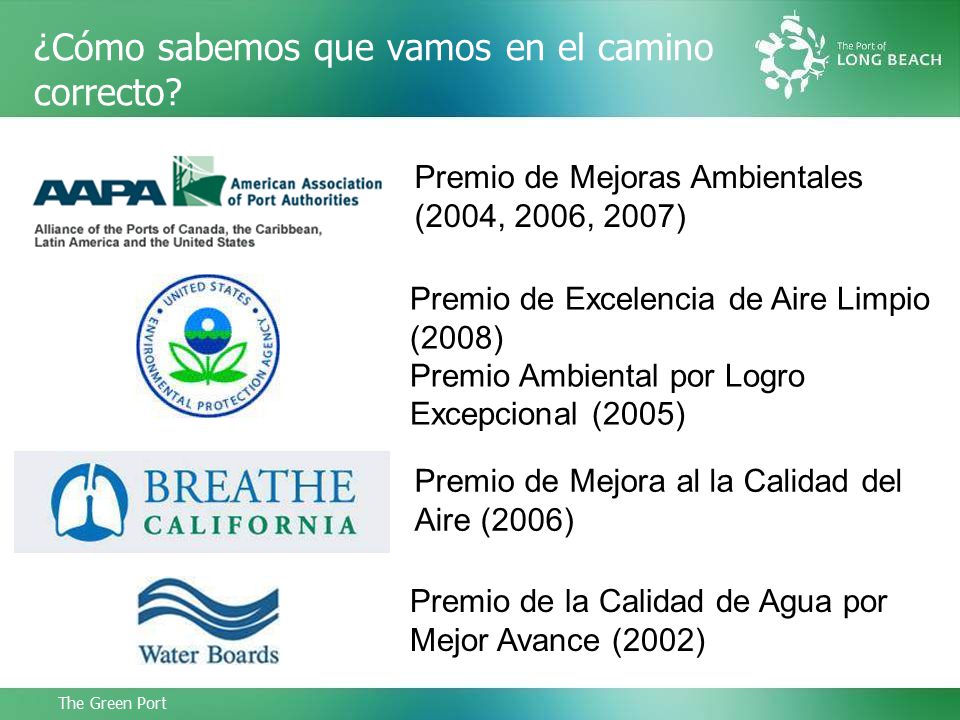 ¿Cómo sabemos que vamos en el camino correcto?

The Port of
LONG BEACH

AAPA American Association of Port Authorities
Alliance of the Ports of Canada, the Caribbean, Latin America and the United States

Premio de Mejoras Ambientales (2004, 2006, 2007)

UNITED STATES ENVIRONMENTAL PROTECTION AGENCY

Premio de Excelencia de Aire Limpio (2008)
Premio Ambiental por Logro Excepcional (2005)

BREATHE CALIFORNIA

Premio de Mejora al la Calidad del Aire (2006)

Water Boards

Premio de la Calidad de Agua por Mejor Avance (2002)

The Green Port